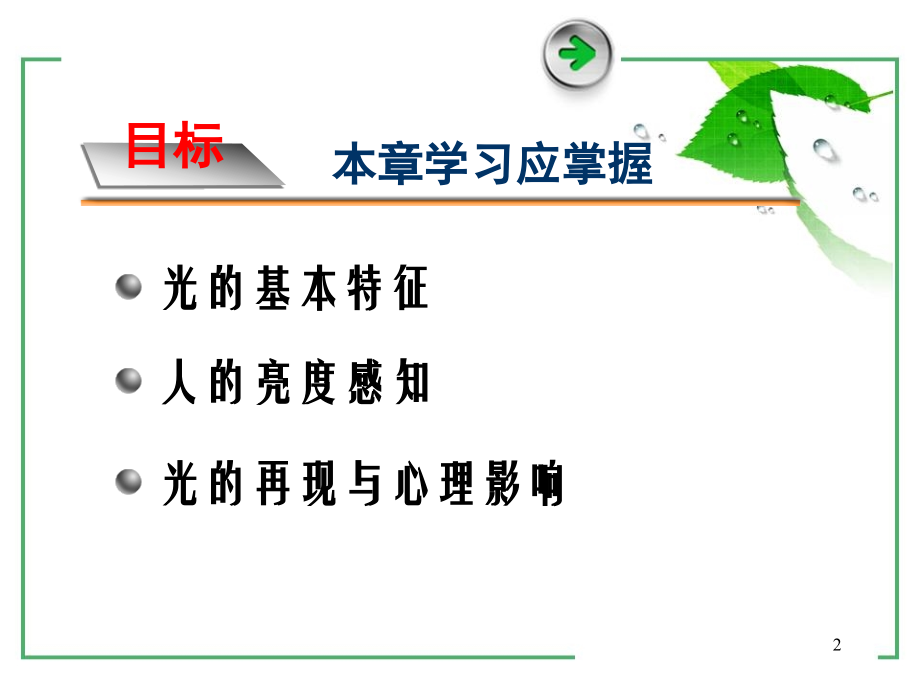 目标

本章学习应掌握

光的基本特征

人的亮度感知

光的再现与心理影响

2